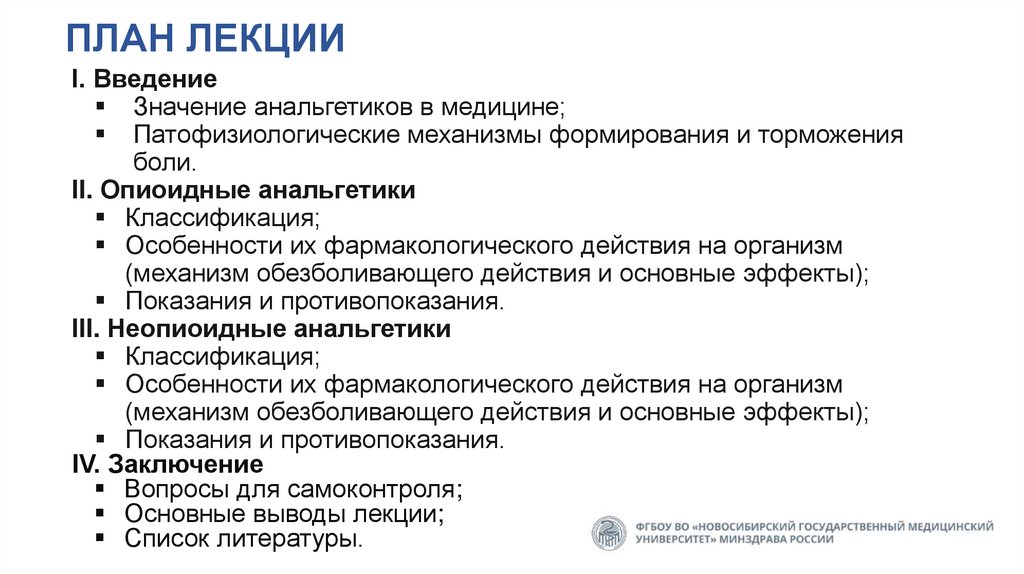 ПЛАН ЛЕКЦИИ

I. Введение
▪ Значение анальгетиков в медицине;
▪ Патофизиологические механизмы формирования и торможения боли.

II. Опиоидные анальгетики
▪ Классификация;
▪ Особенности их фармакологического действия на организм (механизм обезболивающего действия и основные эффекты);
▪ Показания и противопоказания.

III. Неопиоидные анальгетики
▪ Классификация;
▪ Особенности их фармакологического действия на организм (механизм обезболивающего действия и основные эффекты);
▪ Показания и противопоказания.

IV. Заключение
▪ Вопросы для самоконтроля;
▪ Основные выводы лекции;
▪ Список литературы.

ФГБОУ ВО «НОВОСИБИРСКИЙ ГОСУДАРСТВЕННЫЙ МЕДИЦИНСКИЙ УНИВЕРСИТЕТ» МИНЗДРАВА РОССИИ